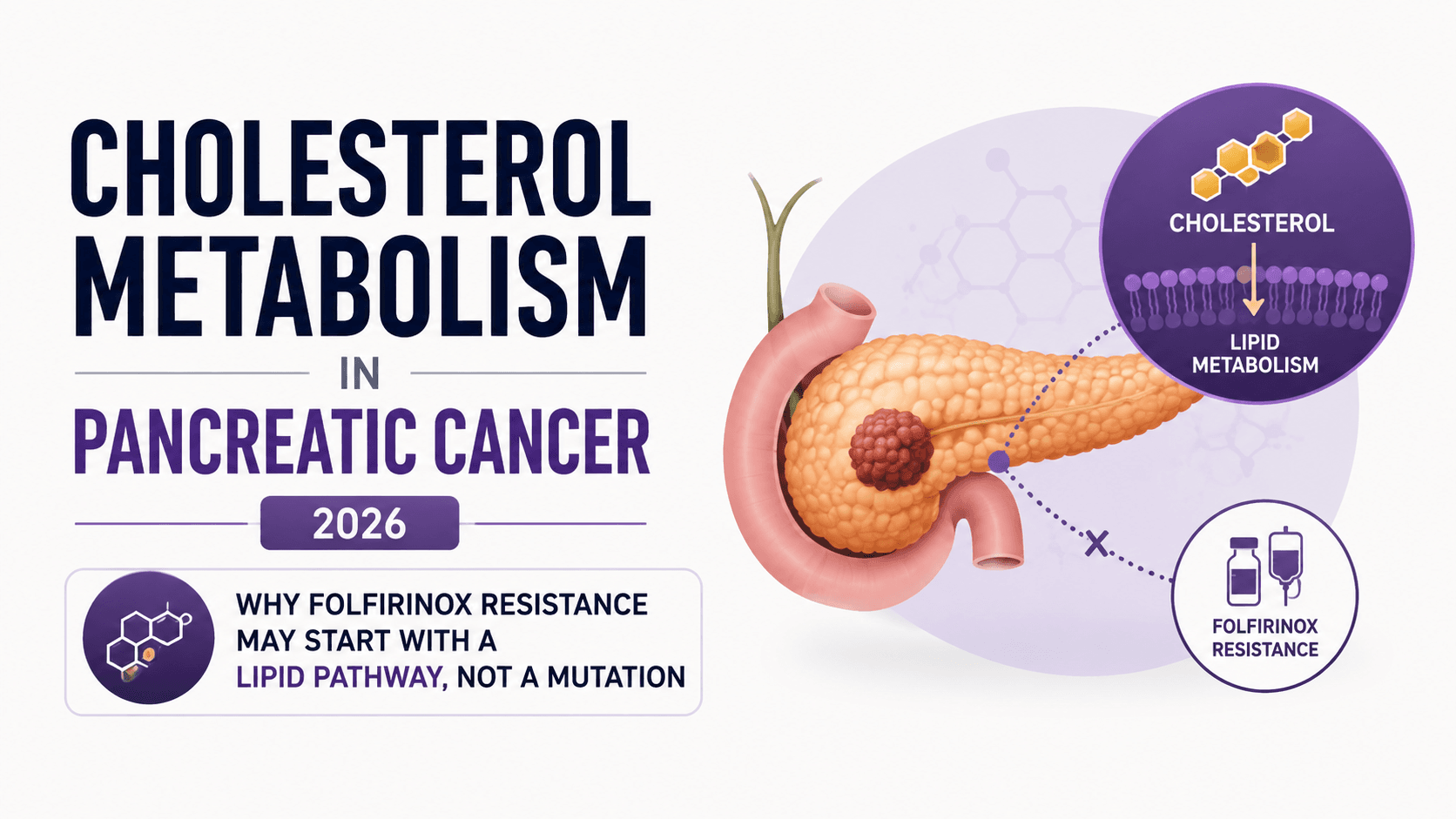 CHOLESTEROL METABOLISM

IN

PANCREATIC CANCER

2026

WHY FOLFIRINOX RESISTANCE MAY START WITH A LIPID PATHWAY, NOT A MUTATION

CHOLESTEROL

LIPID METABOLISM

FOLFIRINOX RESISTANCE